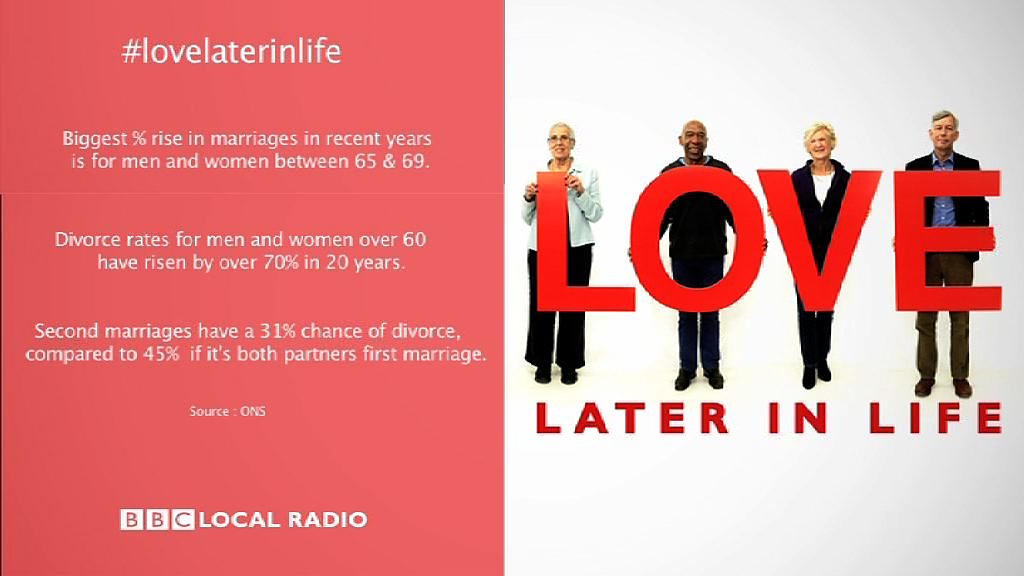 #lovelaterinlife

Biggest % rise in marriages in recent years is for men and women between 65 & 69.

Divorce rates for men and women over 60 have risen by over 70% in 20 years.

Second marriages have a 31% chance of divorce, compared to 45% if it's both partners first marriage.

Source : ONS

BBC LOCAL RADIO

LOVE

LATER IN LIFE